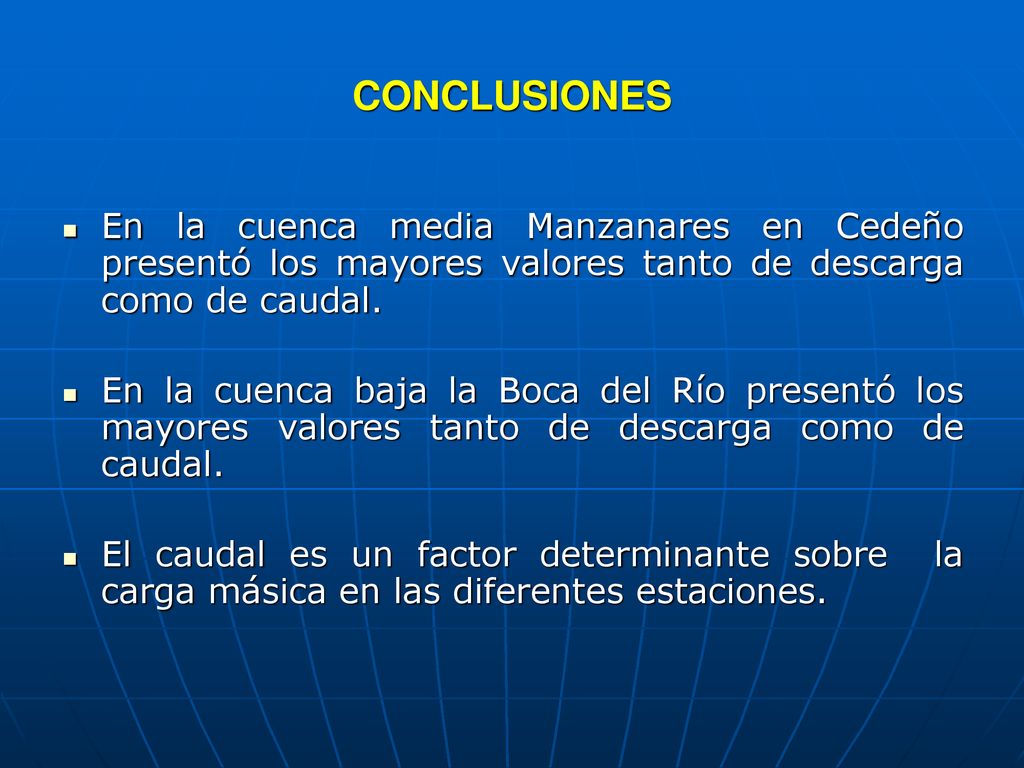 CONCLUSIONES

- En la cuenca media Manzanares en Cedeño presentó los mayores valores tanto de descarga como de caudal.

- En la cuenca baja la Boca del Río presentó los mayores valores tanto de descarga como de caudal.

- El caudal es un factor determinante sobre la carga másica en las diferentes estaciones.